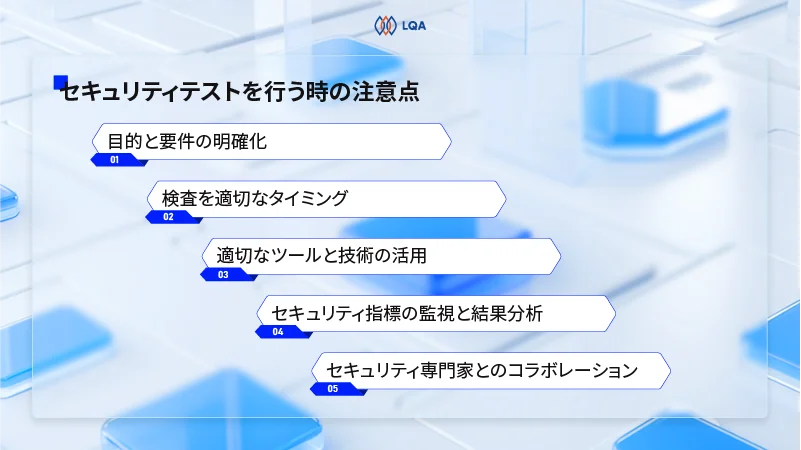 LQA

セキュリティテストを行う時の注意点

目的と要件の明確化
01

検査を適切なタイミング
02

適切なツールと技術の活用
03

セキュリティ指標の監視と結果分析
04

セキュリティ専門家とのコラボレーション
05